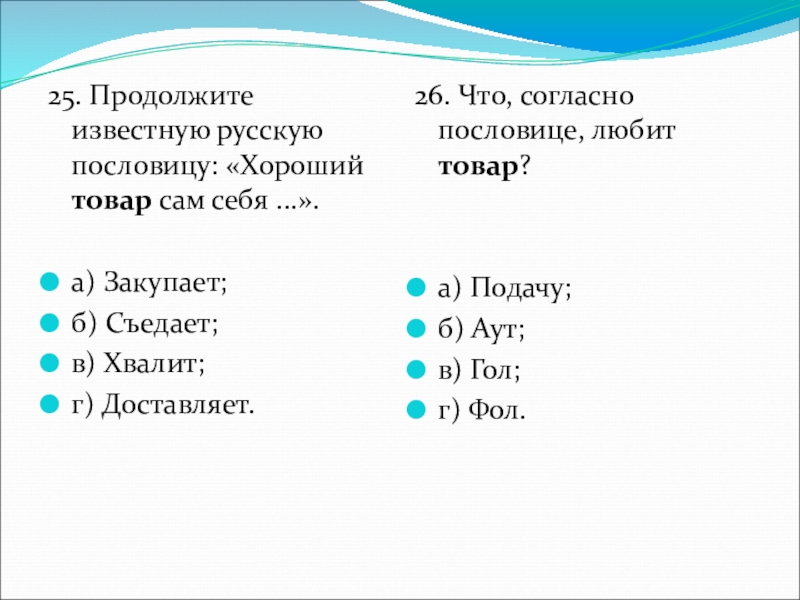 25. Продолжите известную русскую пословицу: «Хороший товар сам себя …».

а) Закупает;
б) Съедает;
в) Хвалит;
г) Доставляет.

26. Что, согласно пословице, любит товар?

а) Подачу;
б) Аут;
в) Гол;
г) Фол.